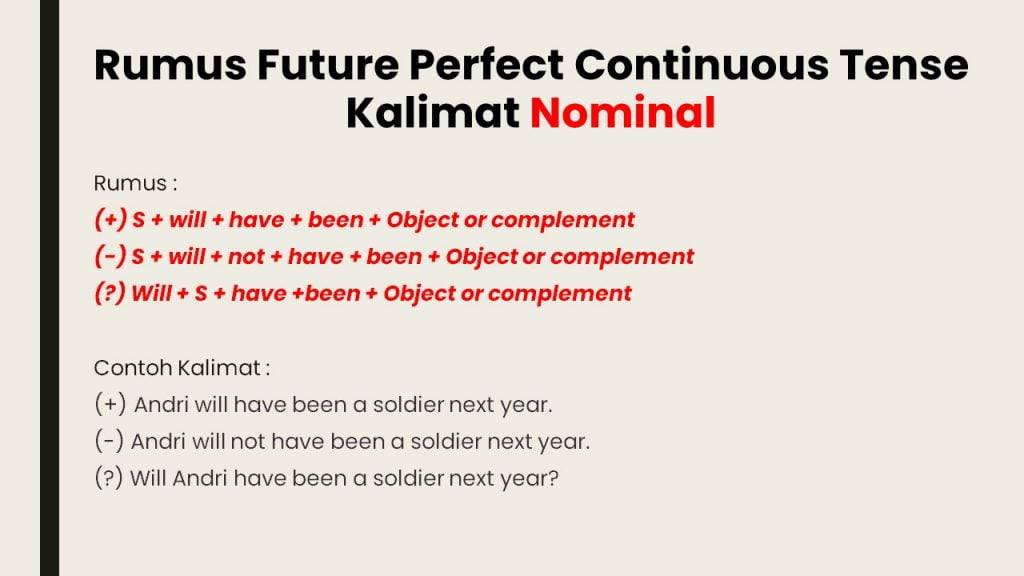 Rumus Future Perfect Continuous Tense Kalimat Nominal

Rumus :
(+) S + will + have + been + Object or complement
(-) S + will + not + have + been + Object or complement
(?) Will + S + have +been + Object or complement

Contoh Kalimat :
(+) Andri will have been a soldier next year.
(-) Andri will not have been a soldier next year.
(?) Will Andri have been a soldier next year?